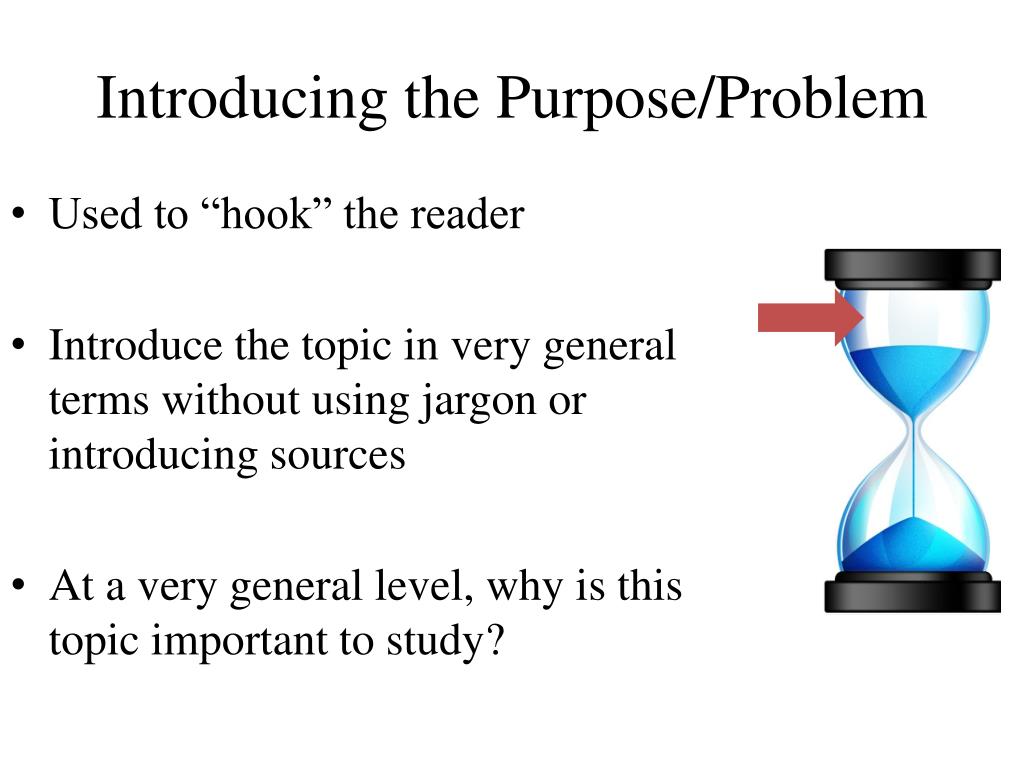 Introducing the Purpose/Problem

• Used to “hook” the reader

• Introduce the topic in very general terms without using jargon or introducing sources

• At a very general level, why is this topic important to study?